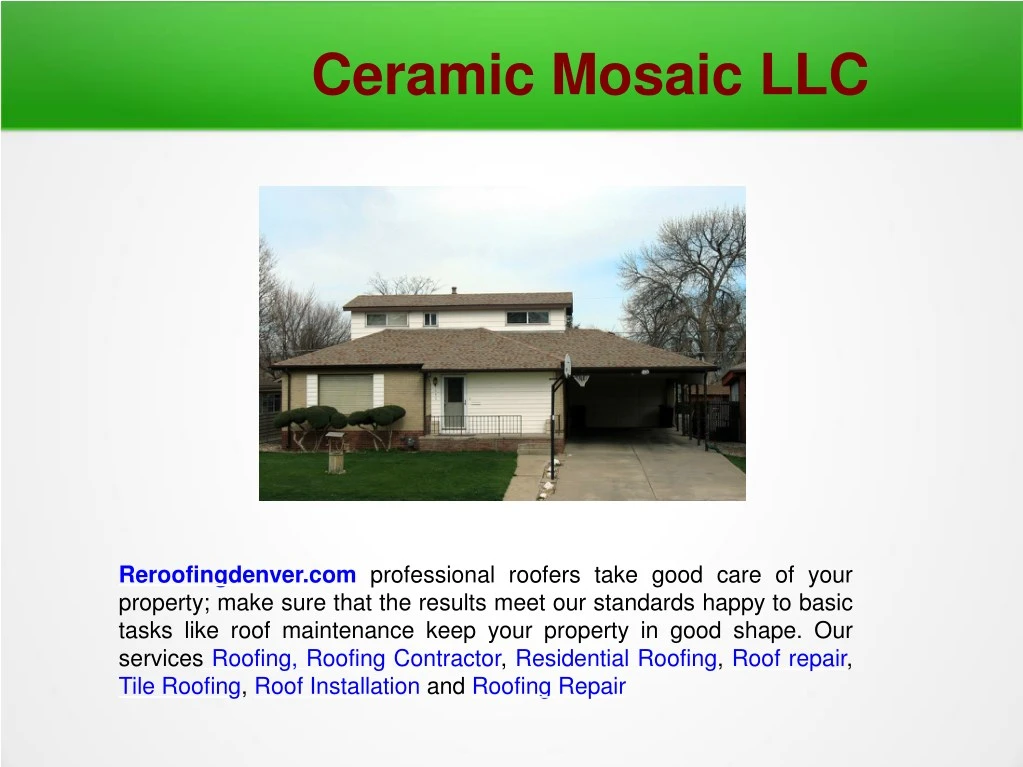 Ceramic Mosaic LLC

Reroofingdenver.com professional roofers take good care of your property; make sure that the results meet our standards happy to basic tasks like roof maintenance keep your property in good shape. Our services Roofing, Roofing Contractor, Residential Roofing, Roof repair, Tile Roofing, Roof Installation and Roofing Repair